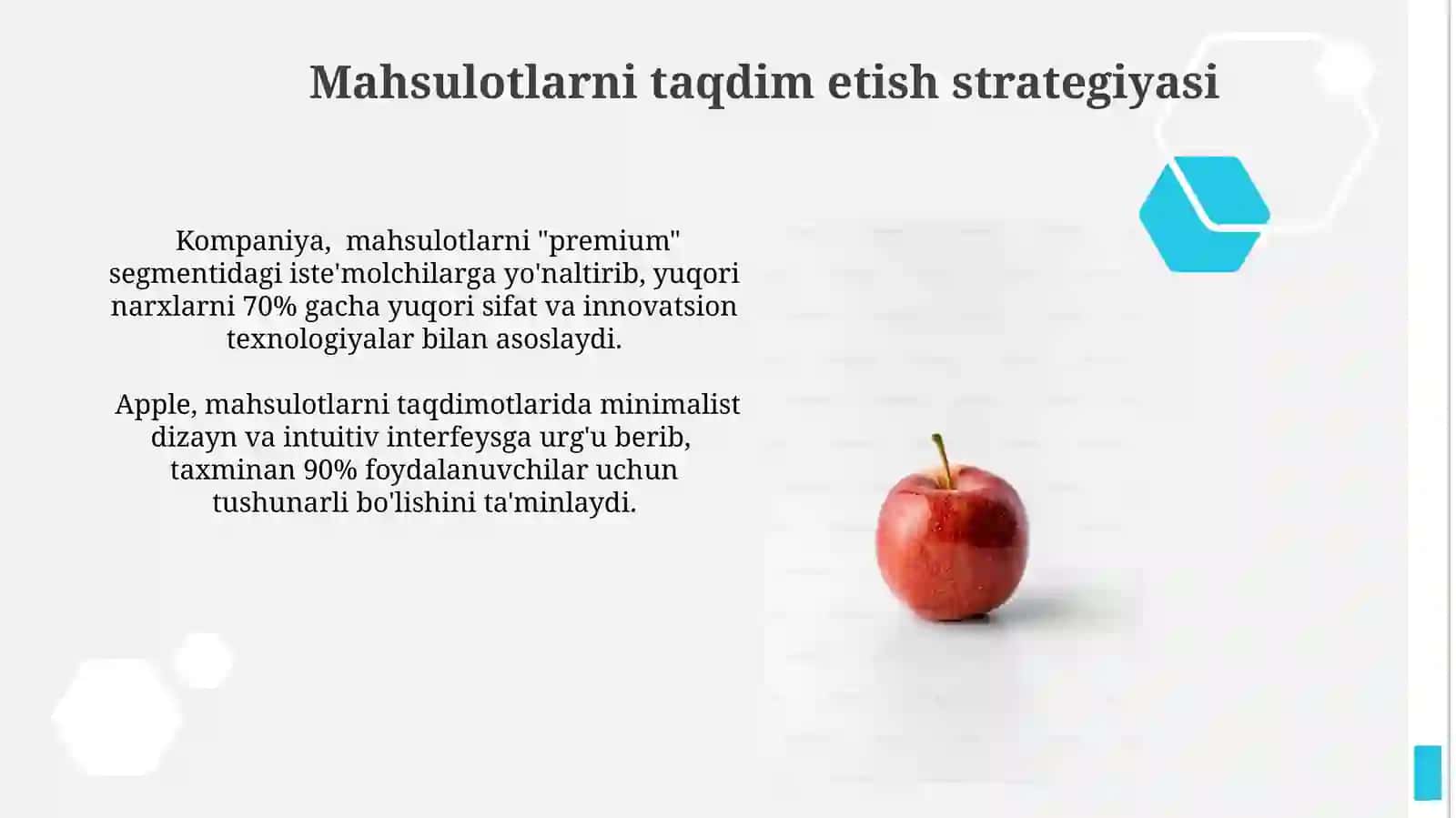 Mahsulotlarni taqdim etish strategiyasi

Kompaniya,  mahsulotlarni "premium" segmentidagi iste'molchilarga yo'naltirib, yuqori narxlarni 70% gacha yuqori sifat va innovatsion texnologiyalar bilan asoslaydi.

Apple, mahsulotlarni taqdimotlarida minimalist dizayn va intuitiv interfeysga urg'u berib, taxminan 90% foydalanuvchilar uchun tushunarli bo'lishini ta'minlaydi.